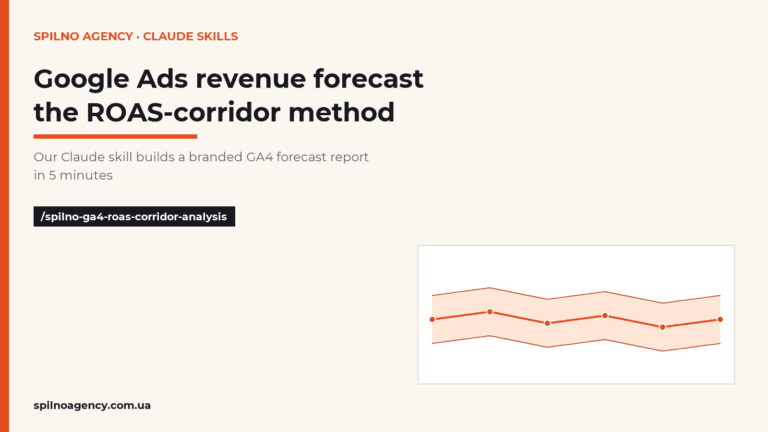 SPILNO AGENCY · CLAUDE SKILLS

Google Ads revenue forecast the ROAS-corridor method

Our Claude skill builds a branded GA4 forecast report in 5 minutes

/spilno-ga4-roas-corridor-analysis

spilnoagency.com.ua